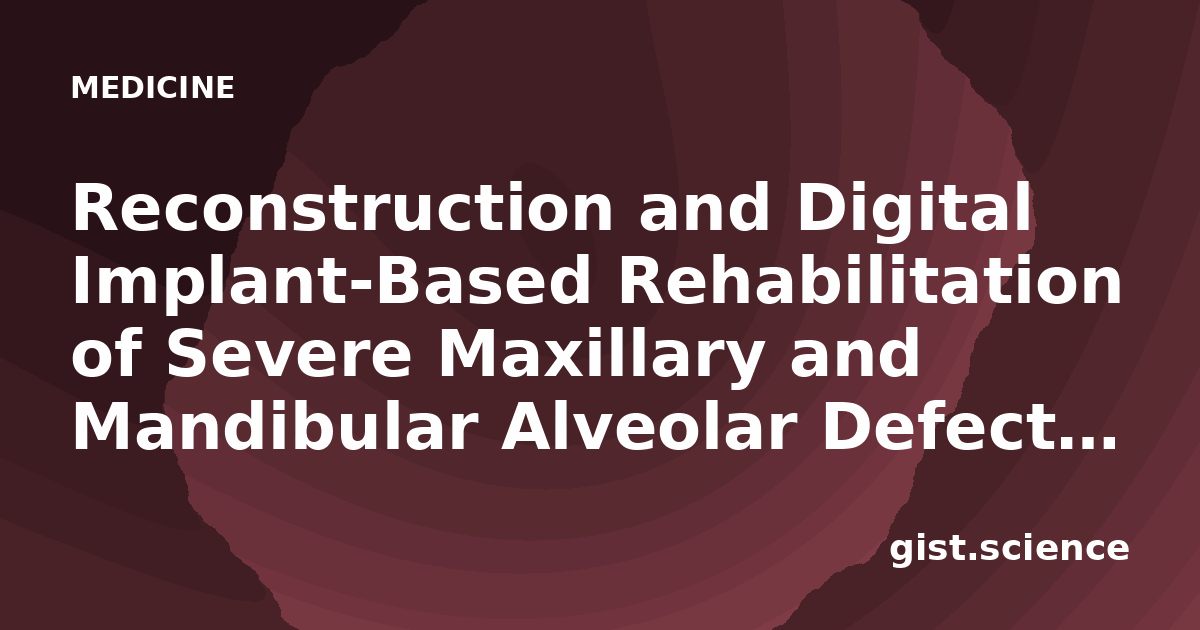 MEDICINE

Reconstruction and Digital Implant-Based Rehabilitation of Severe Maxillary and Mandibular Alveolar Defect…

gist.science